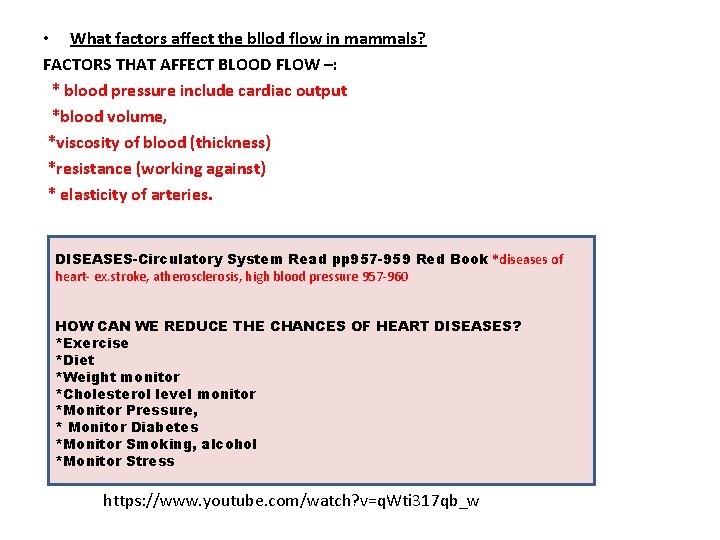 • What factors affect the bllod flow in mammals?

FACTORS THAT AFFECT BLOOD FLOW –:

* blood pressure include cardiac output

*blood volume,

*viscosity of blood (thickness)

*resistance (working against)

* elasticity of arteries.

DISEASES-Circulatory System Read pp957-959 Red Book *diseases of heart- ex.stroke, atherosclerosis, high blood pressure 957-960

HOW CAN WE REDUCE THE CHANCES OF HEART DISEASES?
*Exercise
*Diet
*Weight monitor
*Cholesterol level monitor
*Monitor Pressure,
* Monitor Diabetes
*Monitor Smoking, alcohol
*Monitor Stress

https://www.youtube.com/watch?v=qWti317qb_w